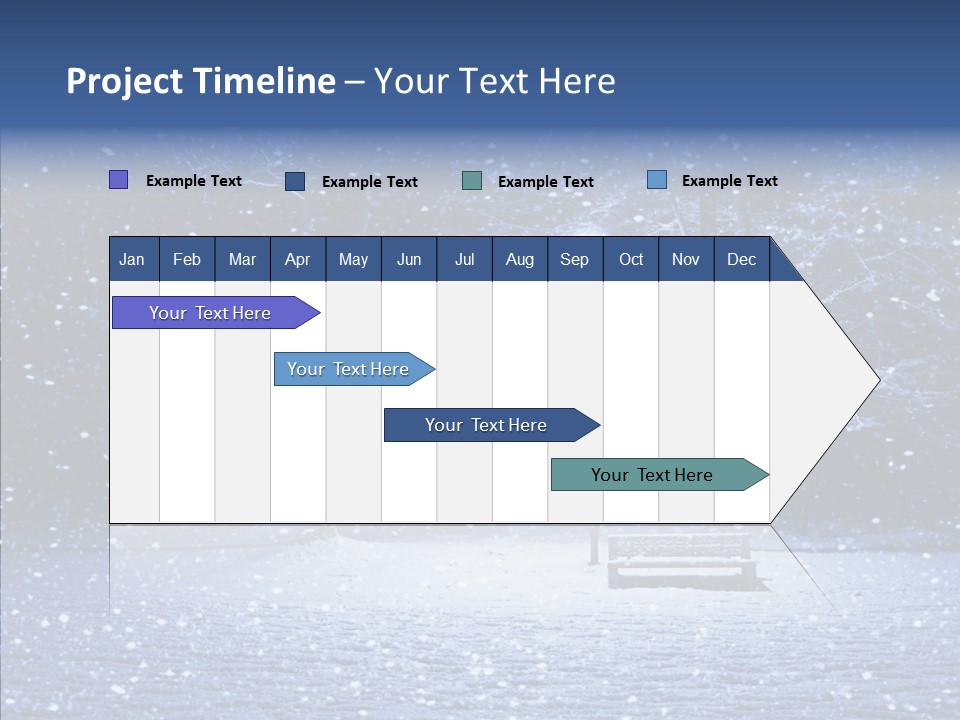 Project Timeline – Your Text Here

Example Text Example Text Example Text Example Text

| Jan | Feb | Mar | Apr | May | Jun | Jul | Aug | Sep | Oct | Nov | Dec |
|---|---|---|---|---|---|---|---|---|---|---|---|

Your Text Here

Your Text Here

Your Text Here

Your Text Here